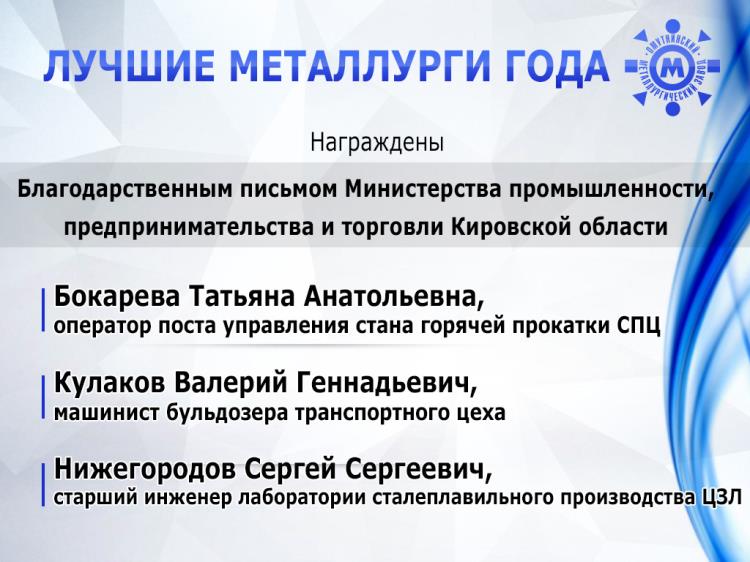 ЛУЧШИЕ МЕТАЛЛУРГИ ГОДА

ОМУТНИНСКИЙ МЕТАЛЛУРГИЧЕСКИЙ ЗАВОД
М

Награждены

Благодарственным письмом Министерства промышленности, предпринимательства и торговли Кировской области

Бокарева Татьяна Анатольевна,
оператор поста управления стана горячей прокатки СПЦ

Кулаков Валерий Геннадьевич,
машинист бульдозера транспортного цеха

Нижегородов Сергей Сергеевич,
старший инженер лаборатории сталеплавильного производства ЦЗЛ